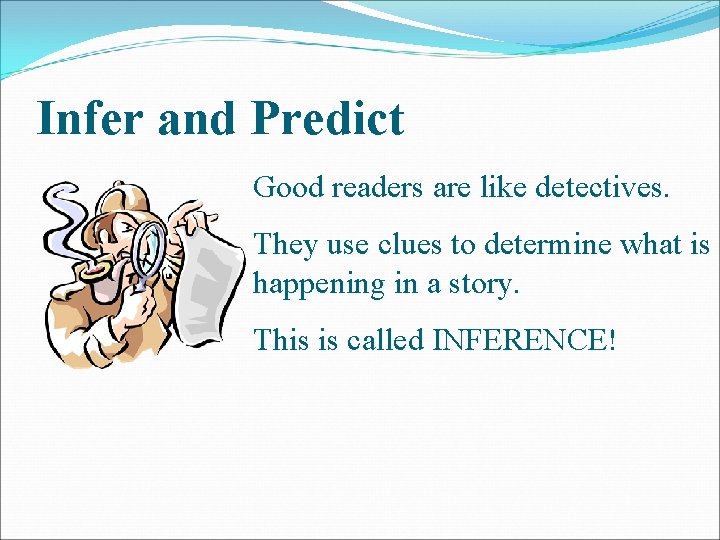 Infer and Predict

Good readers are like detectives.

They use clues to determine what is happening in a story.

This is called INFERENCE!